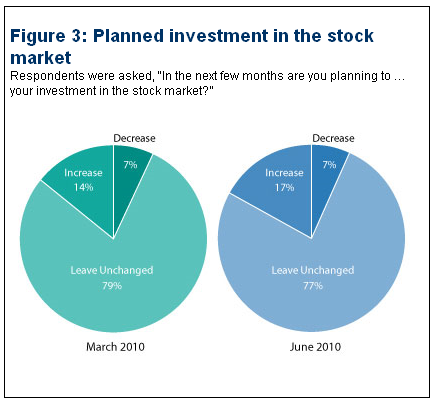 Figure 3: Planned investment in the stock market

Respondents were asked, "In the next few months are you planning to … your investment in the stock market?"

Decrease
7%
Increase
14%
Leave Unchanged
79%
March 2010

Decrease
7%
Increase
17%
Leave Unchanged
77%
June 2010